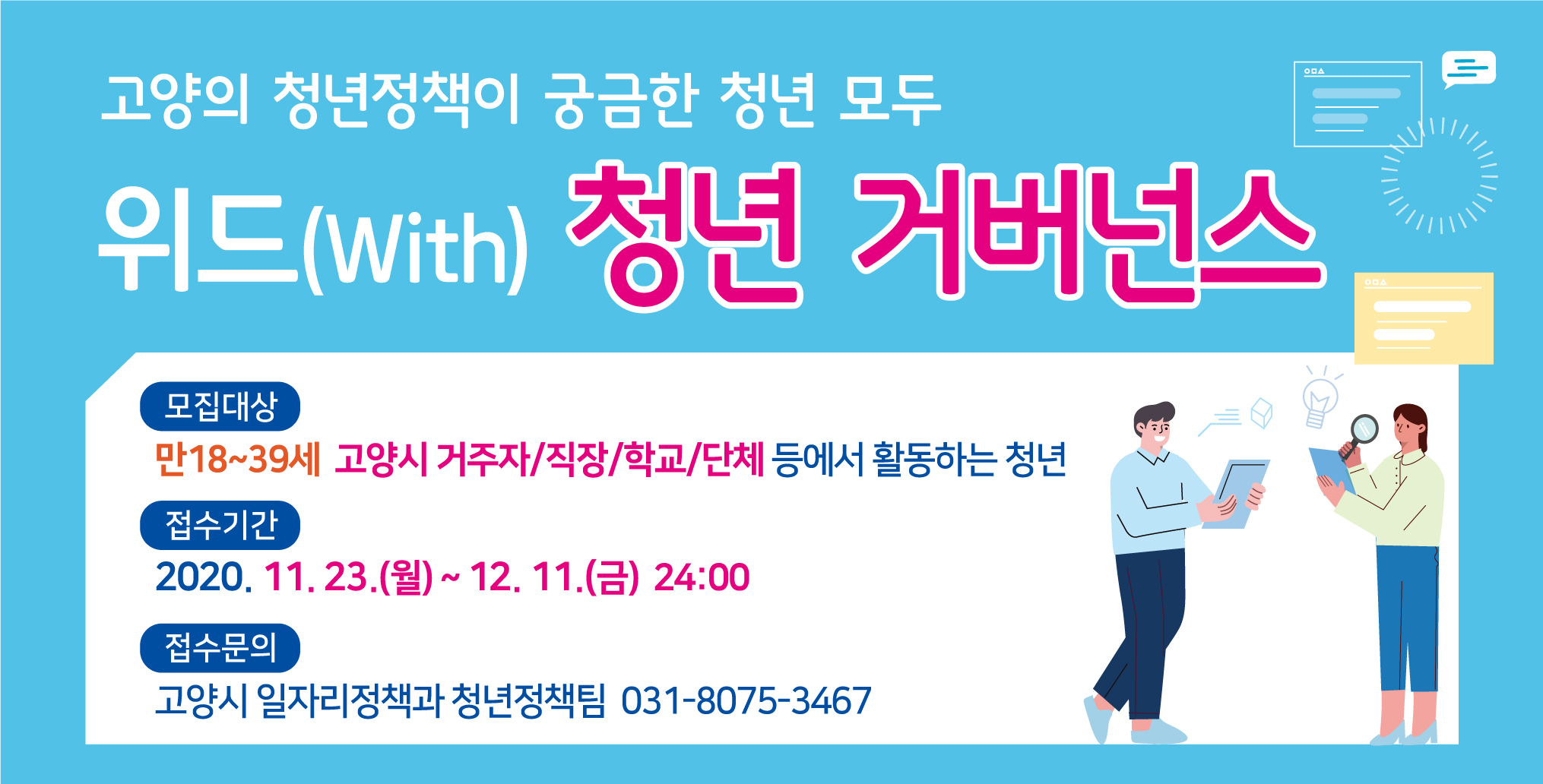 고양의 청년정책이 궁금한 청년 모두

위드(With) 청년 거버넌스

모집대상

만18~39세 고양시 거주자/직장/학교/단체 등에서 활동하는 청년

접수기간

2020. 11. 23.(월) ~ 12. 11.(금) 24:00

접수문의

고양시 일자리정책과 청년정책팀 031-8075-3467